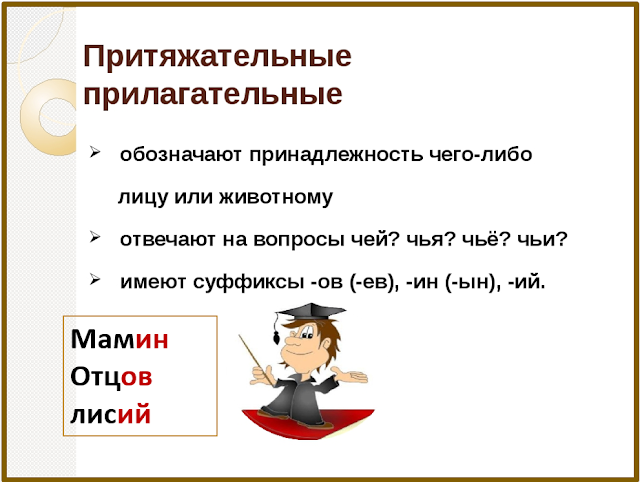 Притяжательные прилагательные

➢ обозначают принадлежность чего-либо лицу или животному

➢ отвечают на вопросы чей? чья? чьё? чьи?

➢ имеют суффиксы -ов (-ев), -ин (-ын), -ий.

Мамин
Отцов
лисий